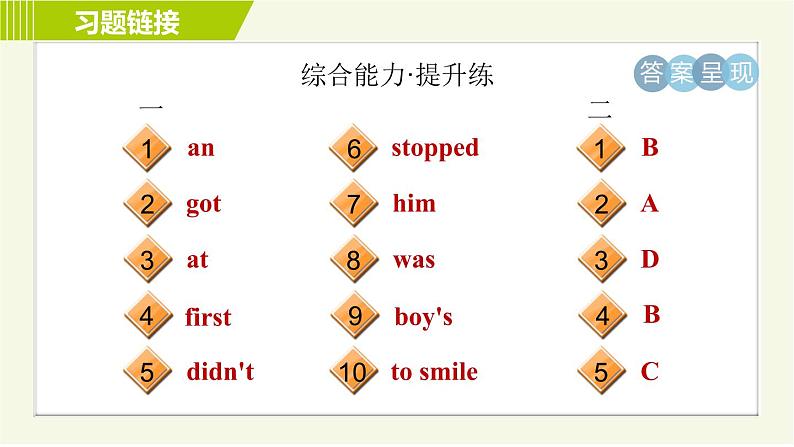 习题链接

综合能力·提升练

答案呈现

一

1 an
2 got
3 at
4 first
5 didn't

6 stopped
7 him
8 was
9 boy's
10 to smile

二

1 B
2 A
3 D
4 B
5 C